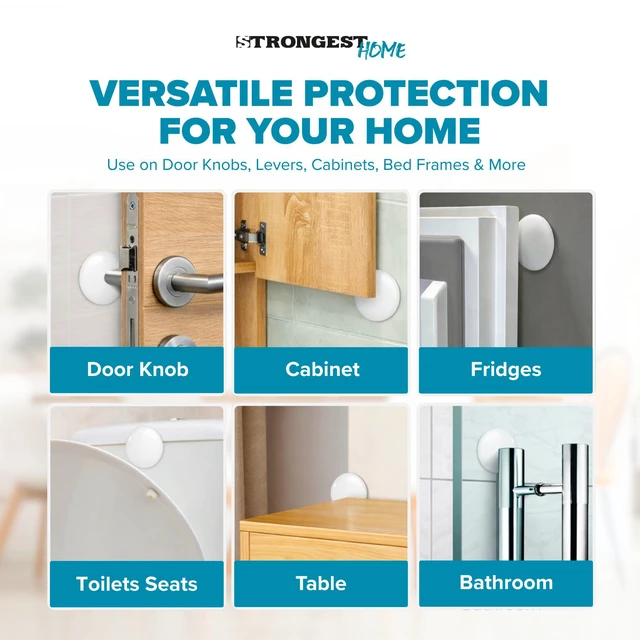 STRONGEST HOME

VERSATILE PROTECTION FOR YOUR HOME

Use on Door Knobs, Levers, Cabinets, Bed Frames & More

Door Knob

Cabinet

Fridges

Toilets Seats

Table

Bathroom